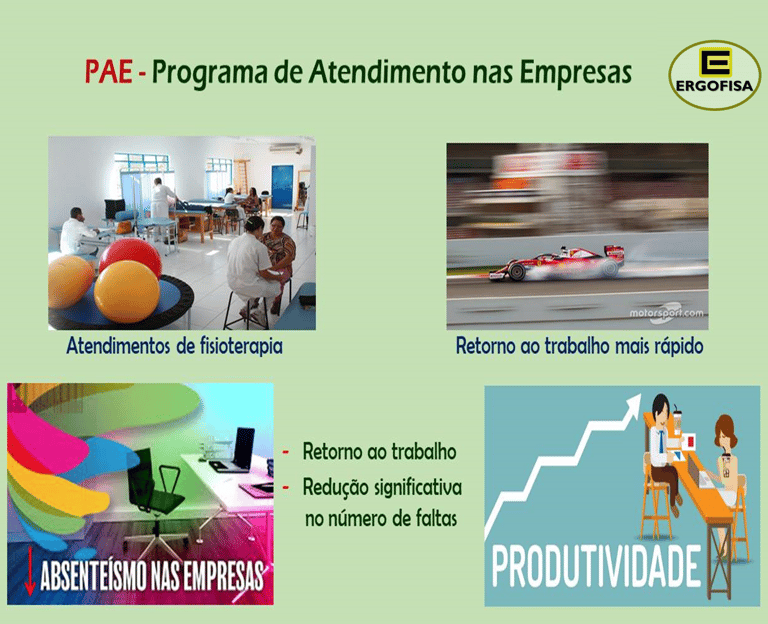 PAE - Programa de Atendimento nas Empresas

E
ERGOFISA

motorsport.com

Atendimentos de fisioterapia

Retorno ao trabalho mais rápido

ABSENTEÍSMO NAS EMPRESAS

- Retorno ao trabalho
- Redução significativa no número de faltas

PRODUTIVIDADE